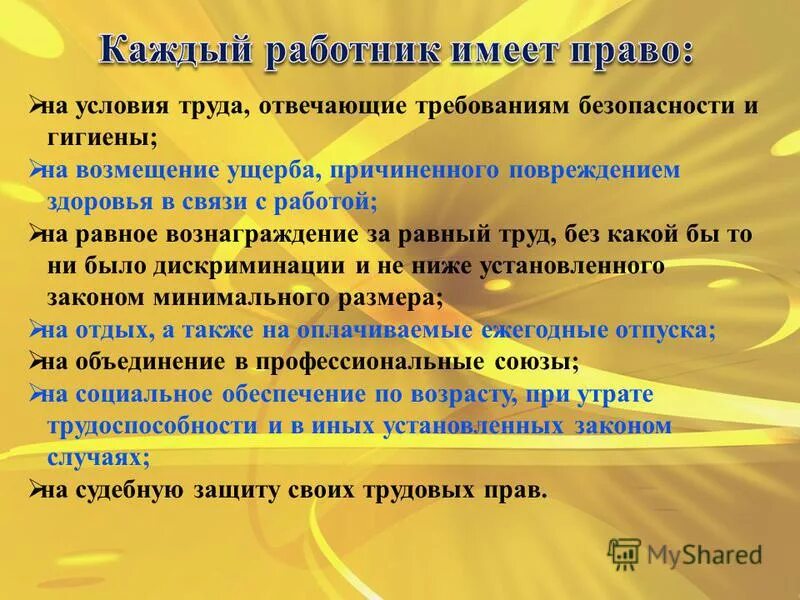 Каждый работник имеет право:

➢на условия труда, отвечающие требованиям безопасности и гигиены;

➢на возмещение ущерба, причиненного повреждением здоровья в связи с работой;

➢на равное вознаграждение за равный труд, без какой бы то ни было дискриминации и не ниже установленного законом минимального размера;

➢на отдых, а также на оплачиваемые ежегодные отпуска;

➢на объединение в профессиональные союзы;

➢на социальное обеспечение по возрасту, при утрате трудоспособности и в иных установленных законом случаях;

➢на судебную защиту своих трудовых прав.

MyShared